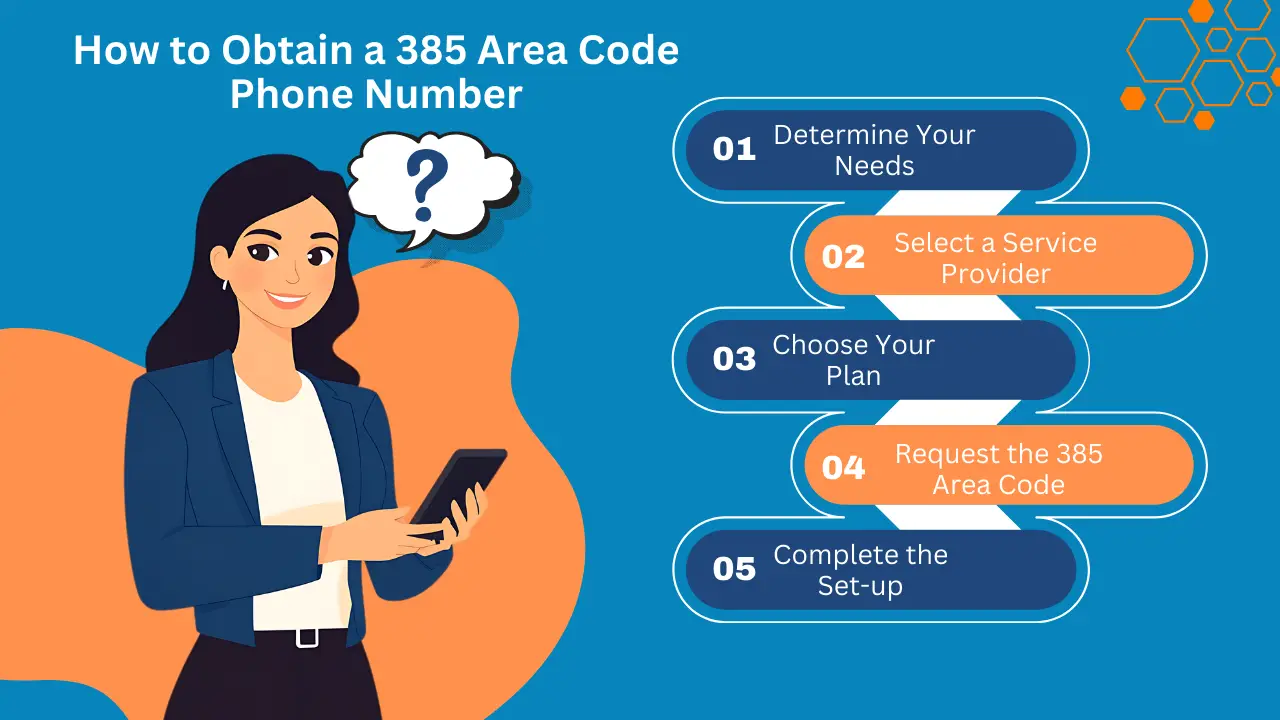 How to Obtain a 385 Area Code Phone Number

?

01 Determine Your Needs

02 Select a Service Provider

03 Choose Your Plan

04 Request the 385 Area Code

05 Complete the Set-up